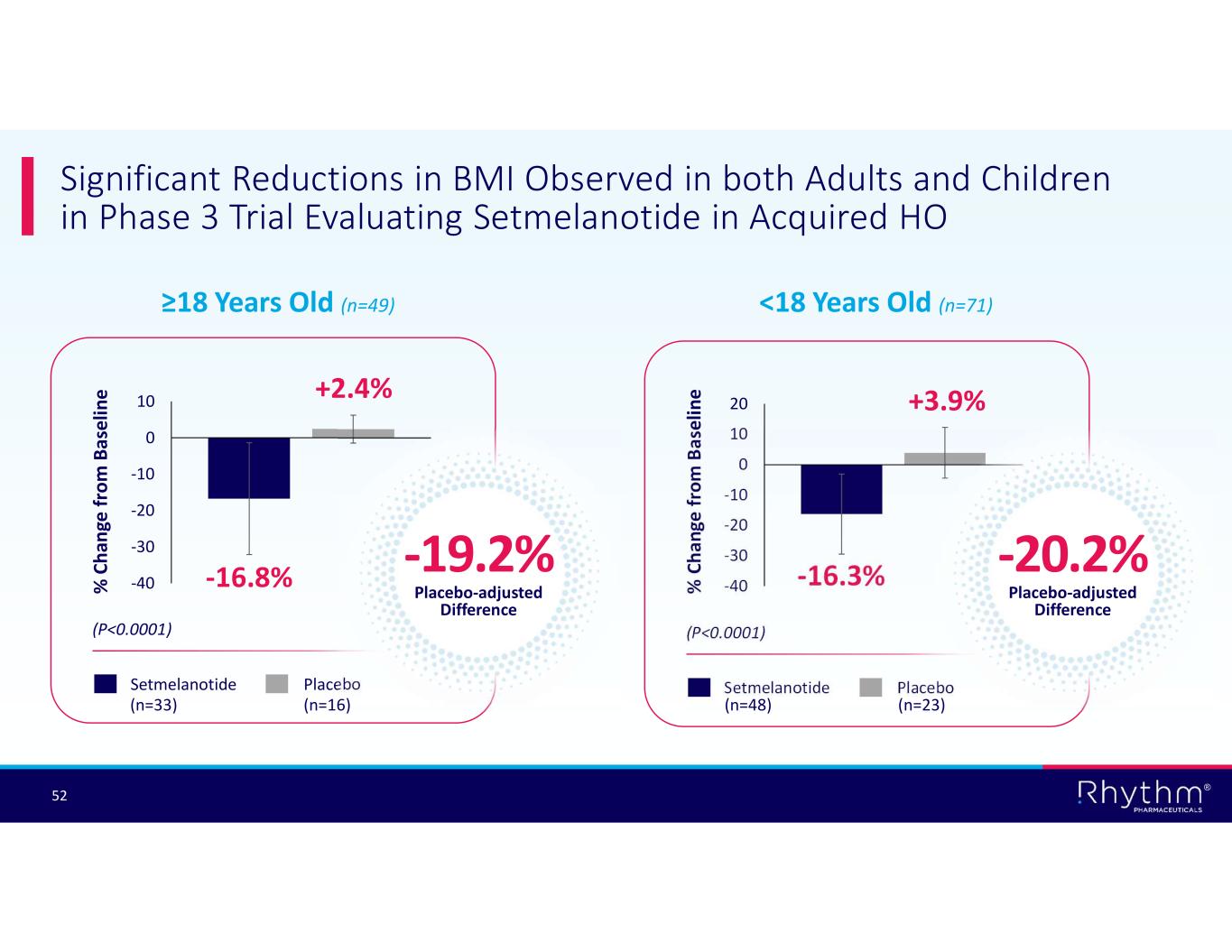 Significant Reductions in BMI Observed in both Adults and Children in Phase 3 Trial Evaluating Setmelanotide in Acquired HO

≥18 Years Old (n=49)

% Change from Baseline

10
0
-10
-20
-30
-40

+2.4%

-16.8%

-19.2%
Placebo-adjusted Difference

(P<0.0001)

Setmelanotide (n=33)
Placebo (n=16)

<18 Years Old (n=71)

% Change from Baseline

20
10
0
-10
-20
-30
-40

+3.9%

-16.3%

-20.2%
Placebo-adjusted Difference

(P<0.0001)

Setmelanotide (n=48)
Placebo (n=23)

52

Rhythm® PHARMACEUTICALS